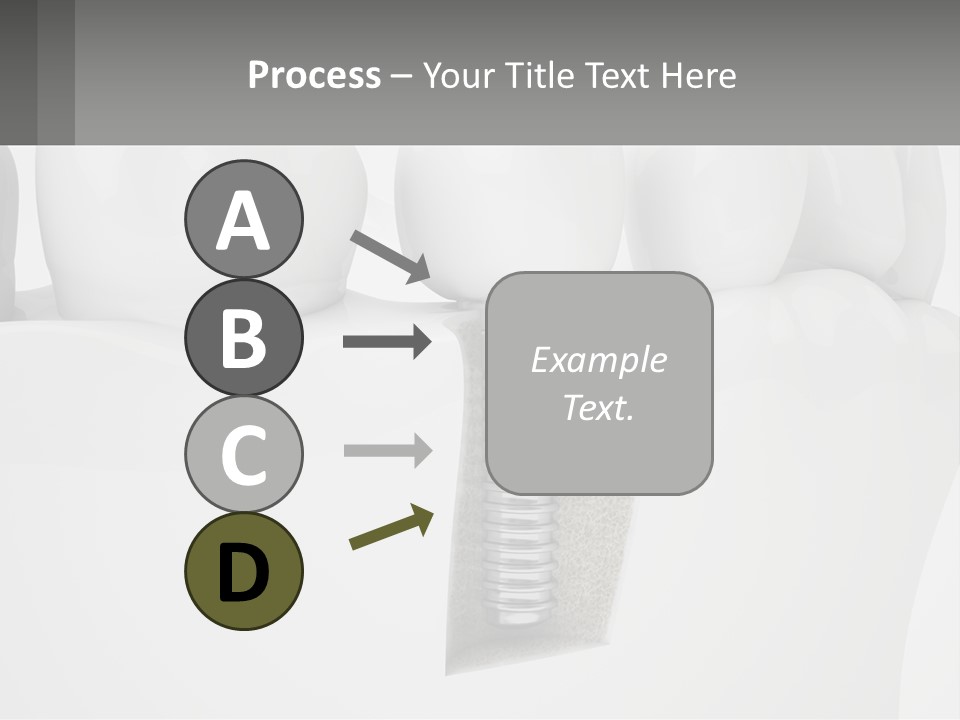 Process – Your Title Text Here

A

B

C

D

Example Text.